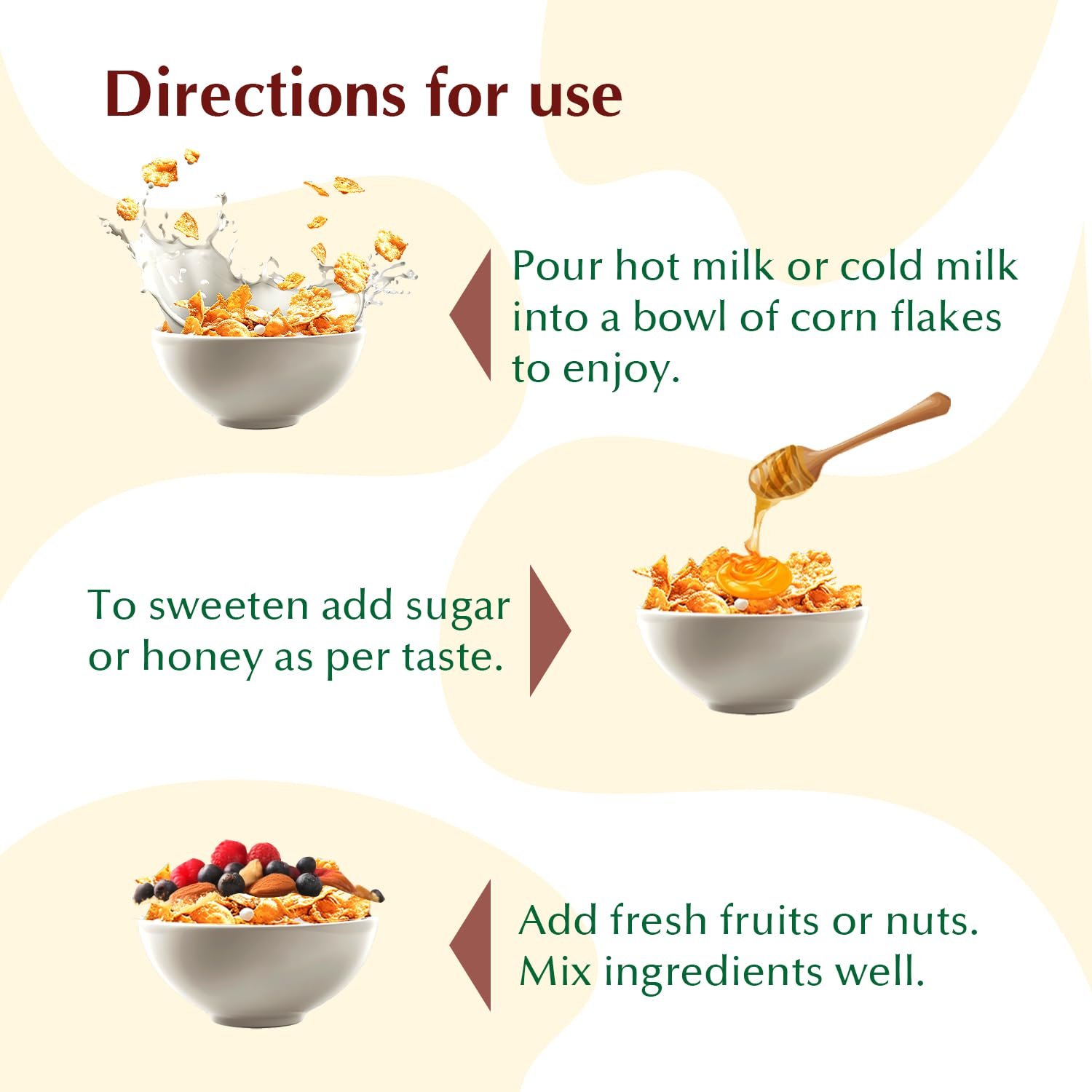 Directions for use

Pour hot milk or cold milk into a bowl of corn flakes to enjoy.

To sweeten add sugar or honey as per taste.

Add fresh fruits or nuts. Mix ingredients well.